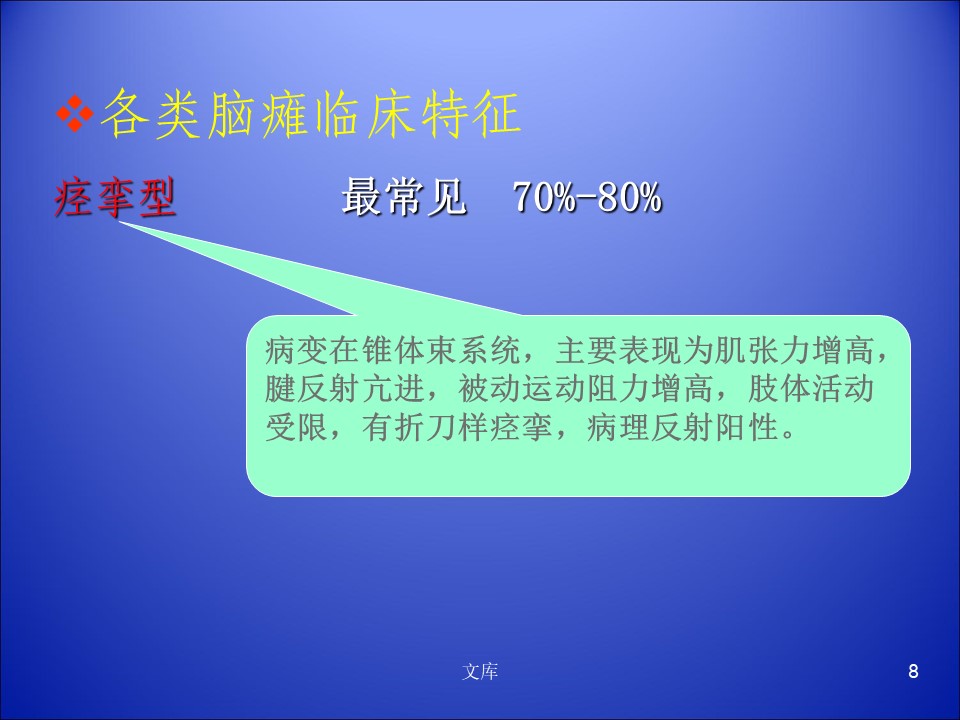 ❖各类脑瘫临床特征

痉挛型　　最常见　70%-80%

病变在锥体束系统，主要表现为肌张力增高，腱反射亢进，被动运动阻力增高，肢体活动受限，有折刀样痉挛，病理反射阳性。

文库

8